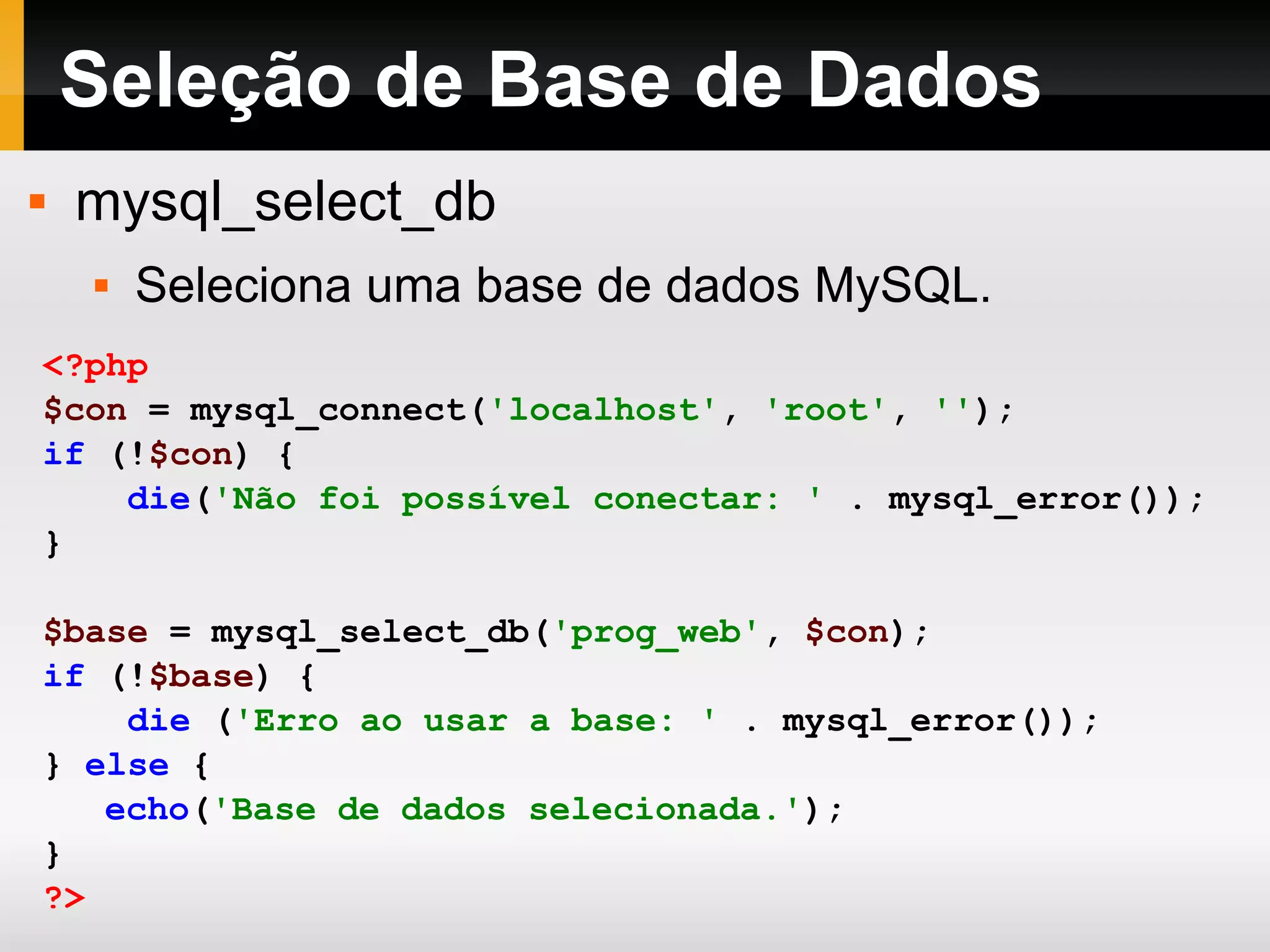 Seleção de Base de Dados

mysql_select_db

Seleciona uma base de dados MySQL.

<?php
$con = mysql_connect('localhost', 'root', '');
if (!$con) {
    die('Não foi possível conectar: ' . mysql_error());
}

$base = mysql_select_db('prog_web', $con);
if (!$base) {
    die ('Erro ao usar a base: ' . mysql_error());
} else {
   echo('Base de dados selecionada.');
}
?>